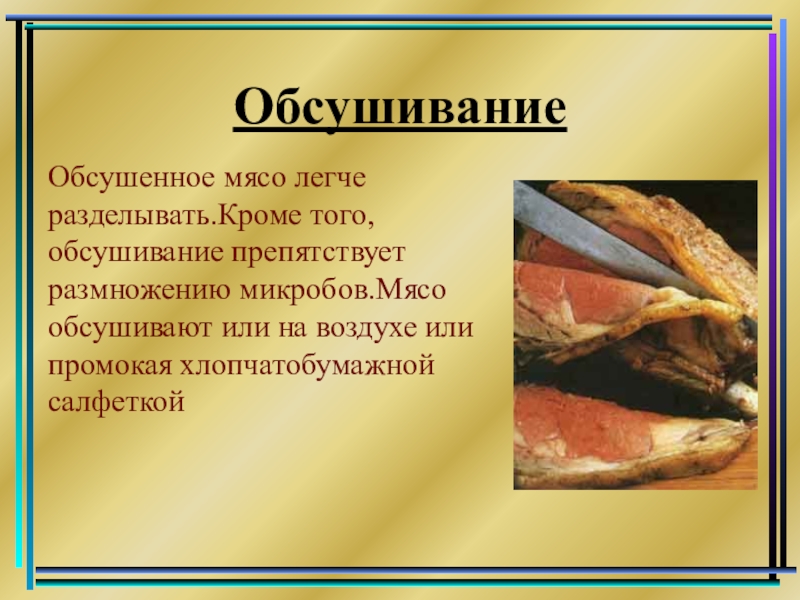 Обсушивание

Обсушенное мясо легче разделывать.Кроме того, обсушивание препятствует размножению микробов.Мясо обсушивают или на воздухе или промокая хлопчатобумажной салфеткой